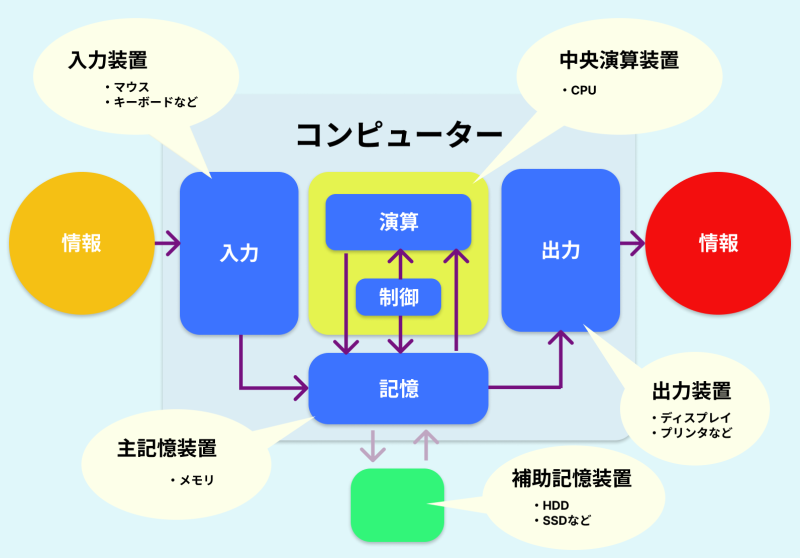 入力装置
・マウス
・キーボードなど

中央演算装置
・CPU

コンピューター

情報

入力

演算

制御

出力

情報

記憶

出力装置
・ディスプレイ
・プリンタなど

主記憶装置
・メモリ

補助記憶装置
・HDD
・SSDなど